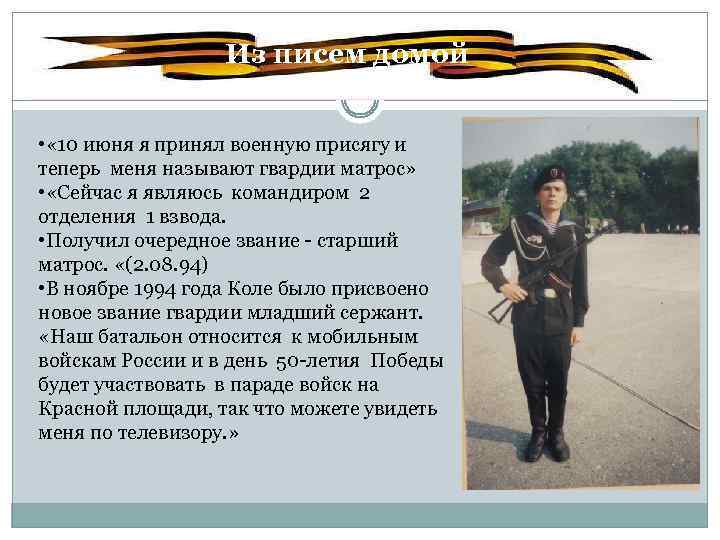 Из писем домой

•«10 июня я принял военную присягу и теперь меня называют гвардии матрос»
•«Сейчас я являюсь командиром 2 отделения 1 взвода.
•Получил очередное звание - старший матрос. «(2.08.94)
•В ноябре 1994 года Коле было присвоено новое звание гвардии младший сержант. «Наш батальон относится к мобильным войскам России и в день 50-летия Победы будет участвовать в параде войск на Красной площади, так что можете увидеть меня по телевизору.»